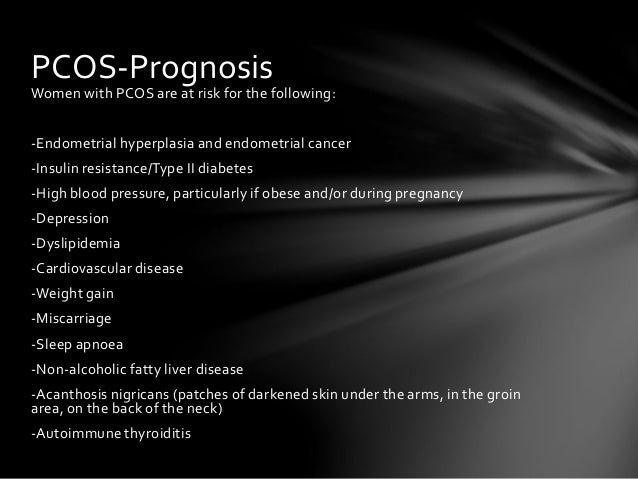 PCOS-Prognosis
Women with PCOS are at risk for the following:

-Endometrial hyperplasia and endometrial cancer
-Insulin resistance/Type II diabetes
-High blood pressure, particularly if obese and/or during pregnancy
-Depression
-Dyslipidemia
-Cardiovascular disease
-Weight gain
-Miscarriage
-Sleep apnoea
-Non-alcoholic fatty liver disease
-Acanthosis nigricans (patches of darkened skin under the arms, in the groin area, on the back of the neck)
-Autoimmune thyroiditis